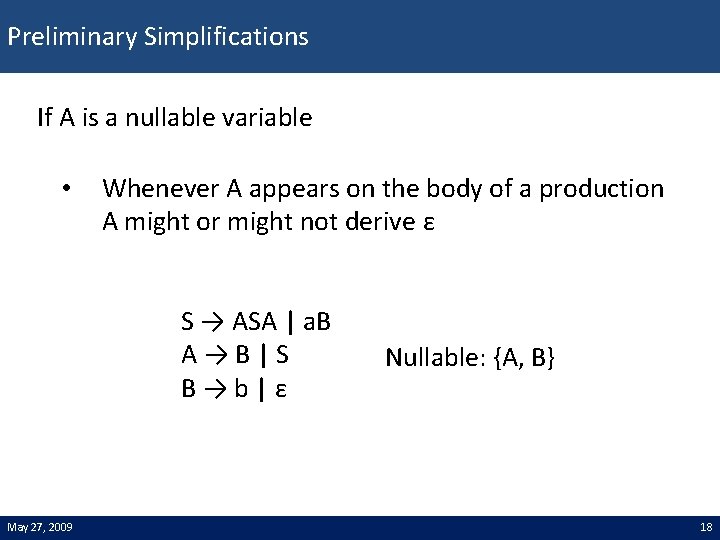 Preliminary Simplifications

If A is a nullable variable

• Whenever A appears on the body of a production A might or might not derive ε

S → ASA | aB
A → B | S
B → b | ε

Nullable: {A, B}

May 27, 2009

18